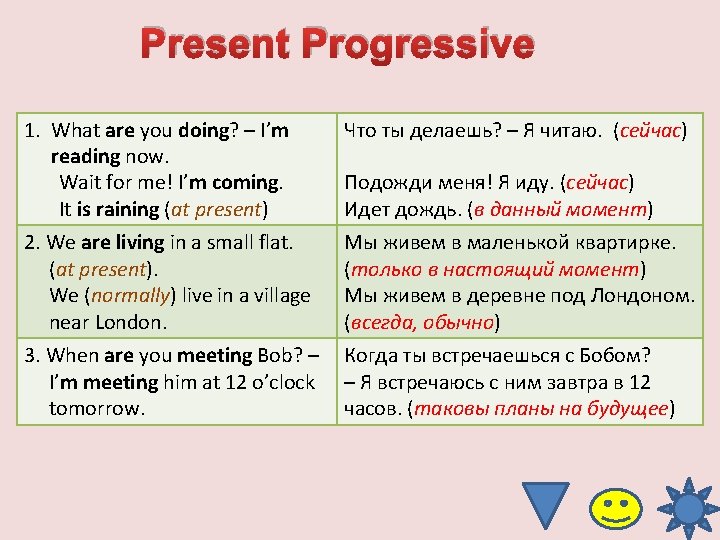 Present Progressive

| | |
|---|---|
| 1. What are you doing? – I'm reading now. Wait for me! I'm coming. It is raining (at present) | Что ты делаешь? – Я читаю. (сейчас) Подожди меня! Я иду. (сейчас) Идет дождь. (в данный момент) |
| 2. We are living in a small flat. (at present). We (normally) live in a village near London. | Мы живем в маленькой квартирке. (только в настоящий момент) Мы живем в деревне под Лондоном. (всегда, обычно) |
| 3. When are you meeting Bob? – I'm meeting him at 12 o'clock tomorrow. | Когда ты встречаешься с Бобом? – Я встречаюсь с ним завтра в 12 часов. (таковы планы на будущее) |